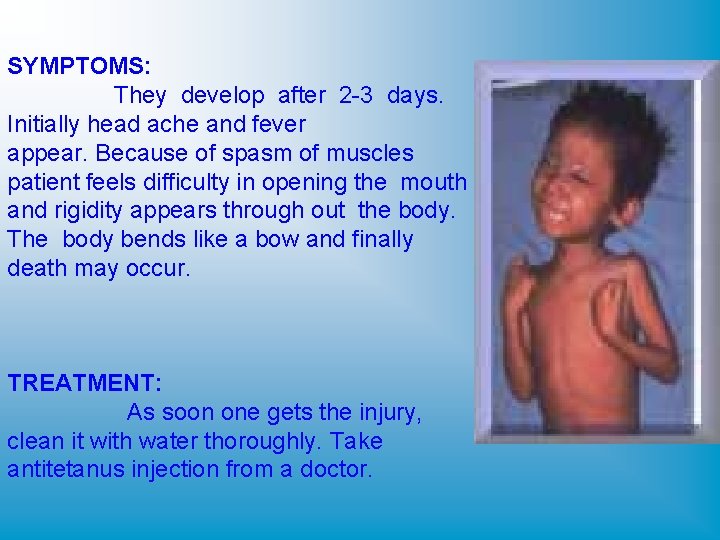 SYMPTOMS:
They develop after 2-3 days. Initially head ache and fever appear. Because of spasm of muscles patient feels difficulty in opening the mouth and rigidity appears through out the body. The body bends like a bow and finally death may occur.

TREATMENT:
As soon one gets the injury, clean it with water thoroughly. Take antitetanus injection from a doctor.